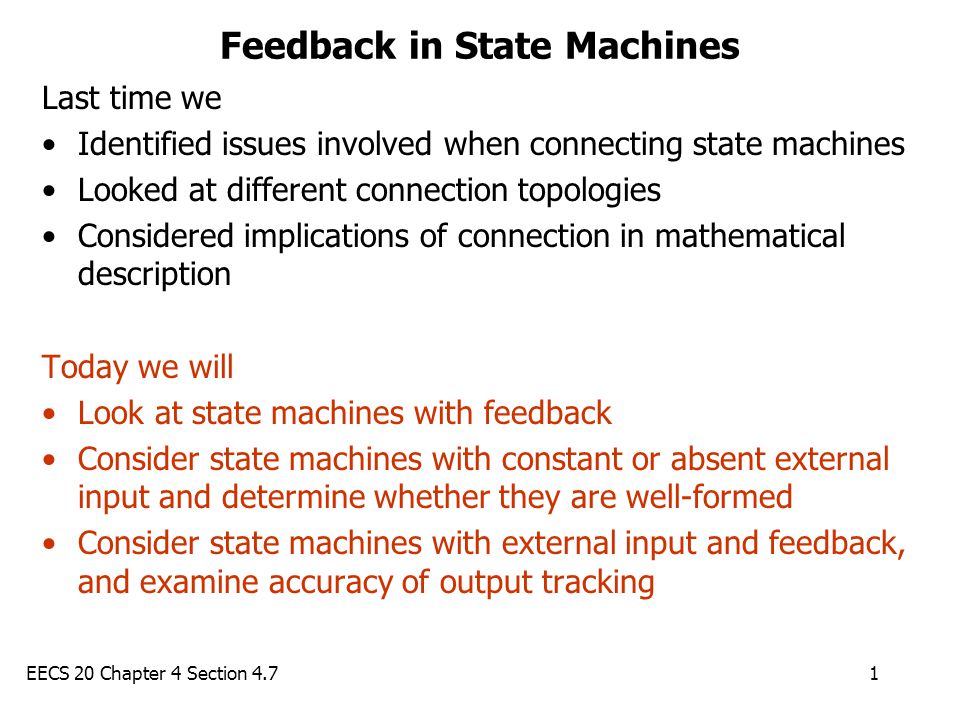 Feedback in State Machines

Last time we
• Identified issues involved when connecting state machines
• Looked at different connection topologies
• Considered implications of connection in mathematical description

Today we will
• Look at state machines with feedback
• Consider state machines with constant or absent external input and determine whether they are well-formed
• Consider state machines with external input and feedback, and examine accuracy of output tracking

EECS 20 Chapter 4 Section 4.7

1